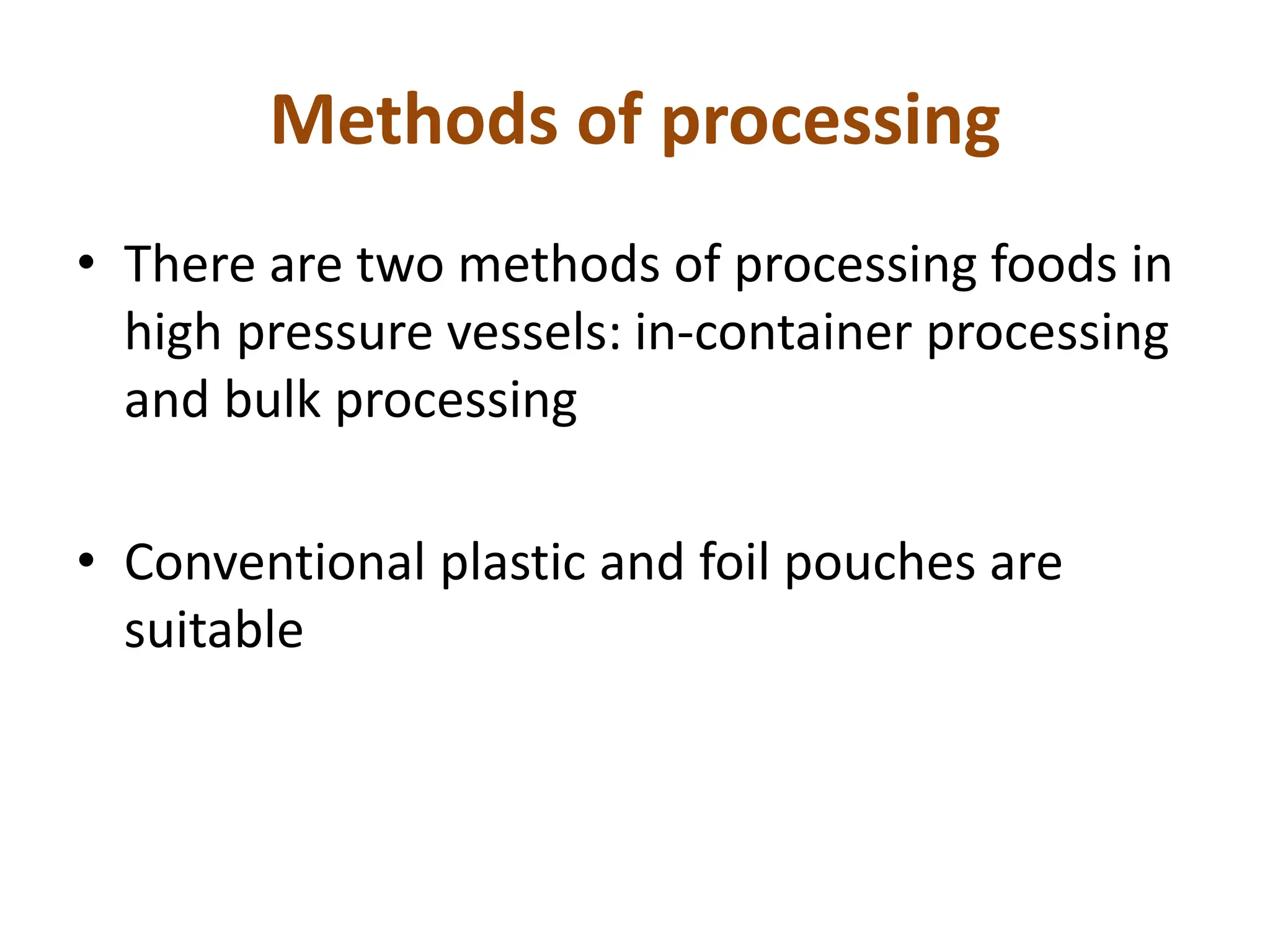 Methods of processing

• There are two methods of processing foods in high pressure vessels: in-container processing and bulk processing

• Conventional plastic and foil pouches are suitable